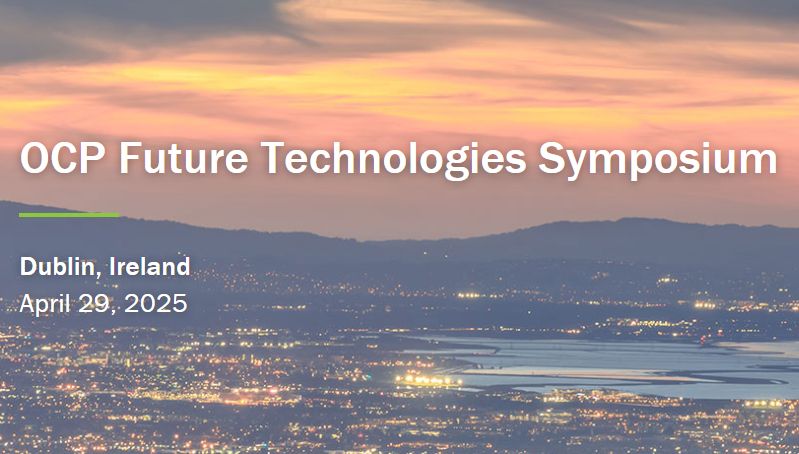 OCP Future Technologies Symposium

Dublin, Ireland
April 29, 2025